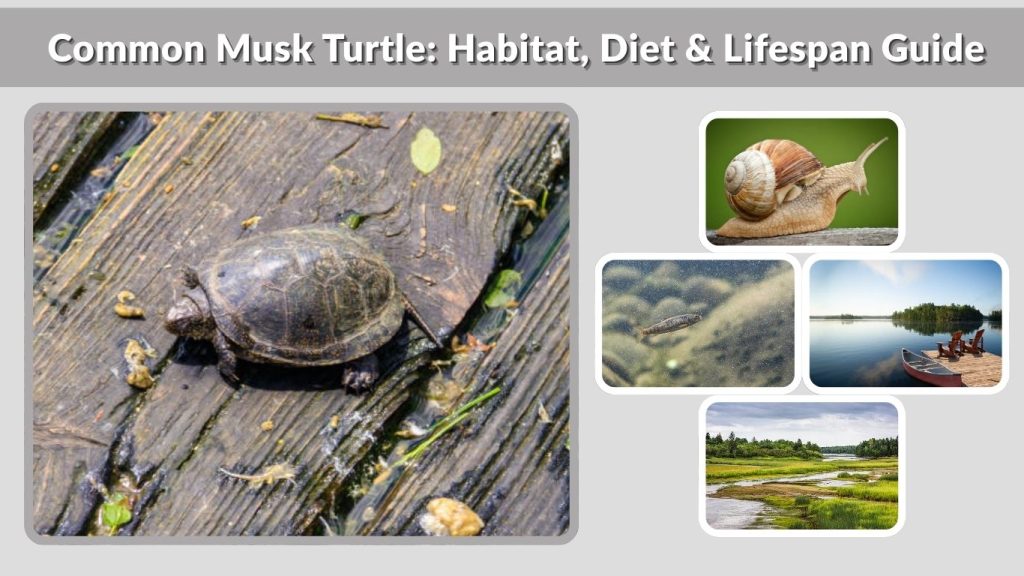 Common Musk Turtle: Habitat, Diet & Lifespan Guide